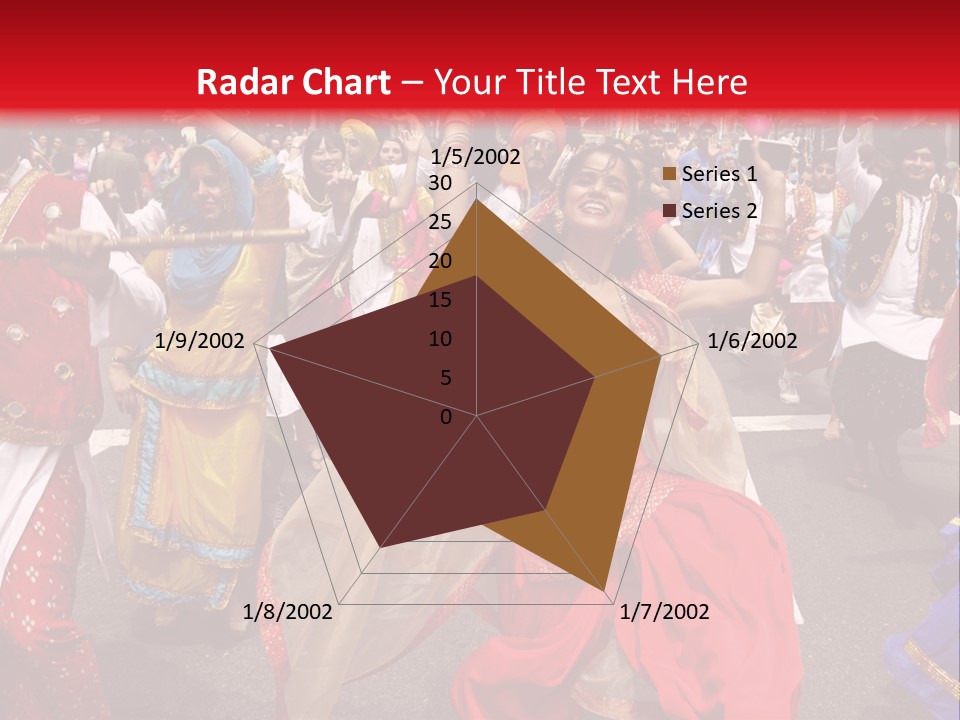 Radar Chart – Your Title Text Here

1/5/2002
30
25
20
15
10
5
0
1/6/2002
1/7/2002
1/8/2002
1/9/2002

Series 1
Series 2